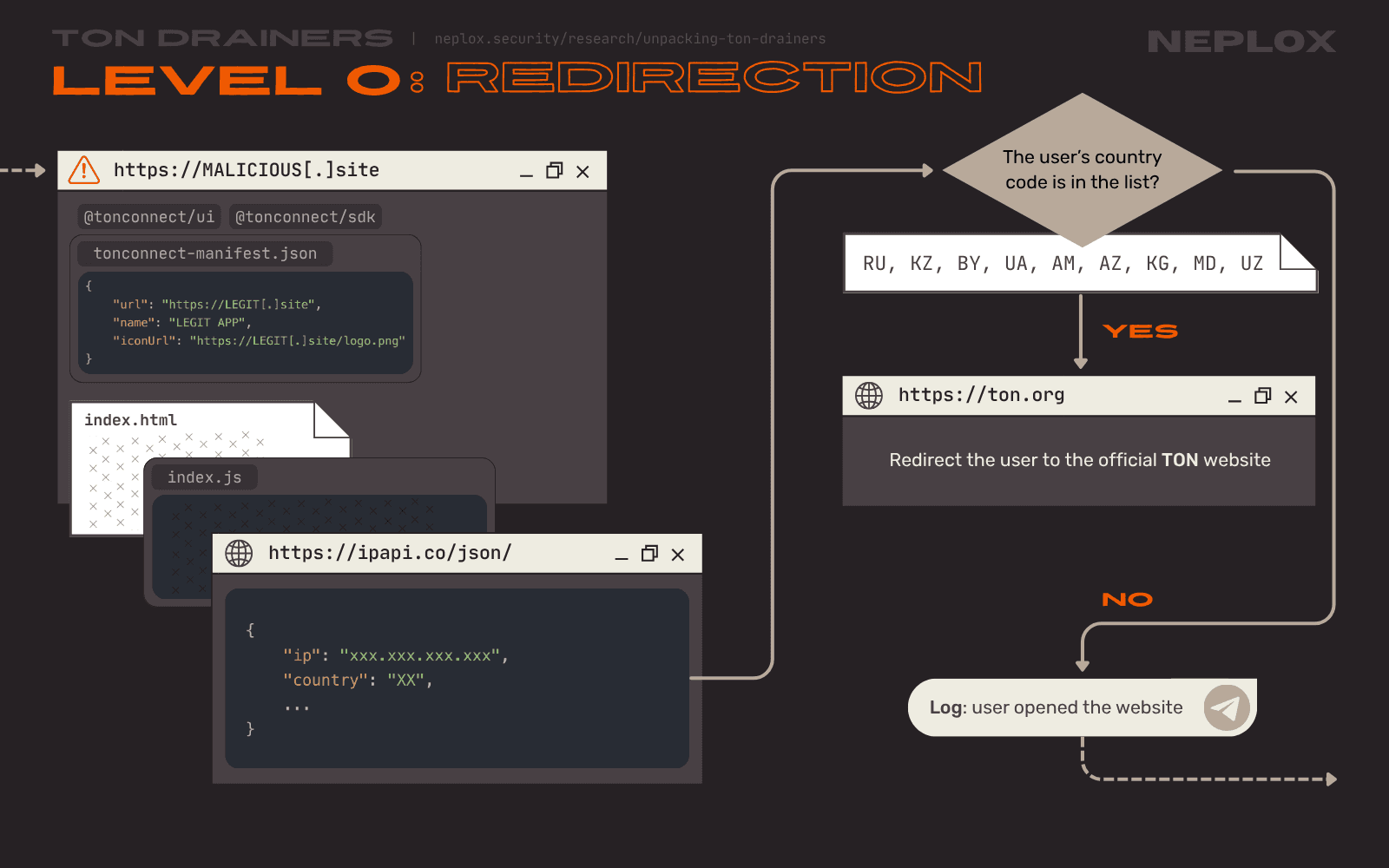 TON DRAINERS | neplox.security/research/unpacking-ton-drainers

NEPLOX

LEVEL 0: REDIRECTION

https://MALICIOUS[.]site

@tonconnect/ui @tonconnect/sdk

tonconnect-manifest.json

{
"url": "https://LEGIT[.]site",
"name": "LEGIT APP",
"iconUrl": "https://LEGIT[.]site/logo.png"
}

index.html

index.js

https://ipapi.co/json/

{
"ip": "xxx.xxx.xxx.xxx",
"country": "XX",
...
}

The user's country code is in the list?

RU, KZ, BY, UA, AM, AZ, KG, MD, UZ

YES

https://ton.org

Redirect the user to the official TON website

NO

Log: user opened the website